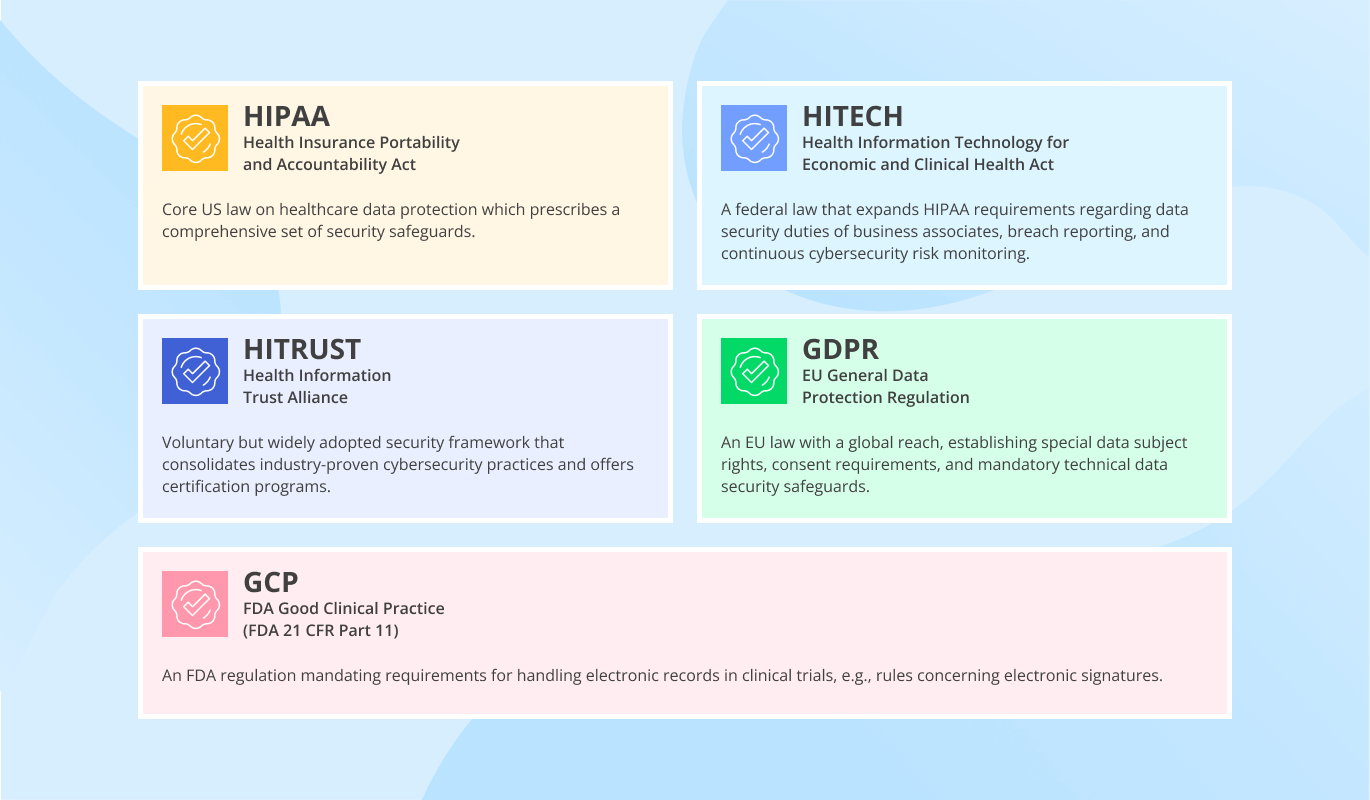 HIPAA
Health Insurance Portability and Accountability Act

Core US law on healthcare data protection which prescribes a comprehensive set of security safeguards.

HITECH
Health Information Technology for Economic and Clinical Health Act

A federal law that expands HIPAA requirements regarding data security duties of business associates, breach reporting, and continuous cybersecurity risk monitoring.

HITRUST
Health Information Trust Alliance

Voluntary but widely adopted security framework that consolidates industry-proven cybersecurity practices and offers certification programs.

GDPR
EU General Data Protection Regulation

An EU law with a global reach, establishing special data subject rights, consent requirements, and mandatory technical data security safeguards.

GCP
FDA Good Clinical Practice
(FDA 21 CFR Part 11)

An FDA regulation mandating requirements for handling electronic records in clinical trials, e.g., rules concerning electronic signatures.